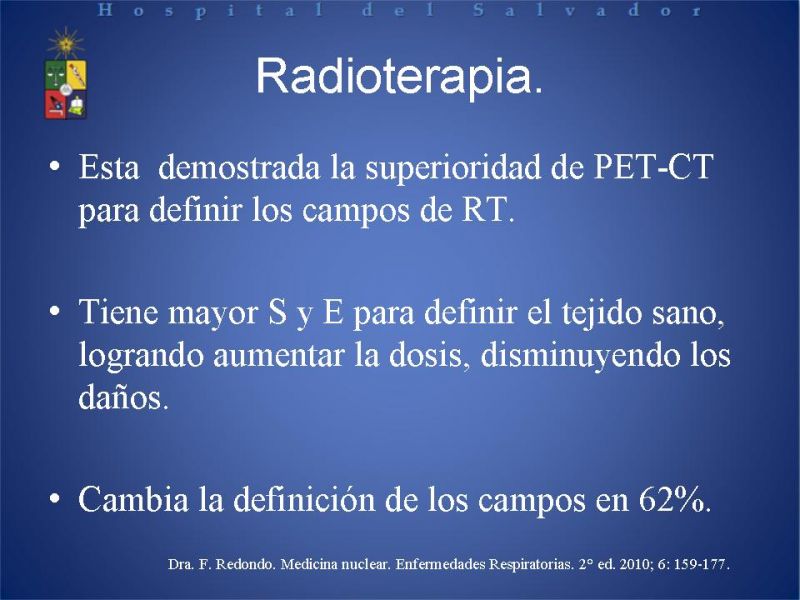 Hospital del Salvador

Radioterapia.

• Esta demostrada la superioridad de PET-CT para definir los campos de RT.

• Tiene mayor S y E para definir el tejido sano, logrando aumentar la dosis, disminuyendo los daños.

• Cambia la definición de los campos en 62%.

Dra. F. Redondo. Medicina nuclear. Enfermedades Respiratorias. 2° ed. 2010; 6: 159-177.